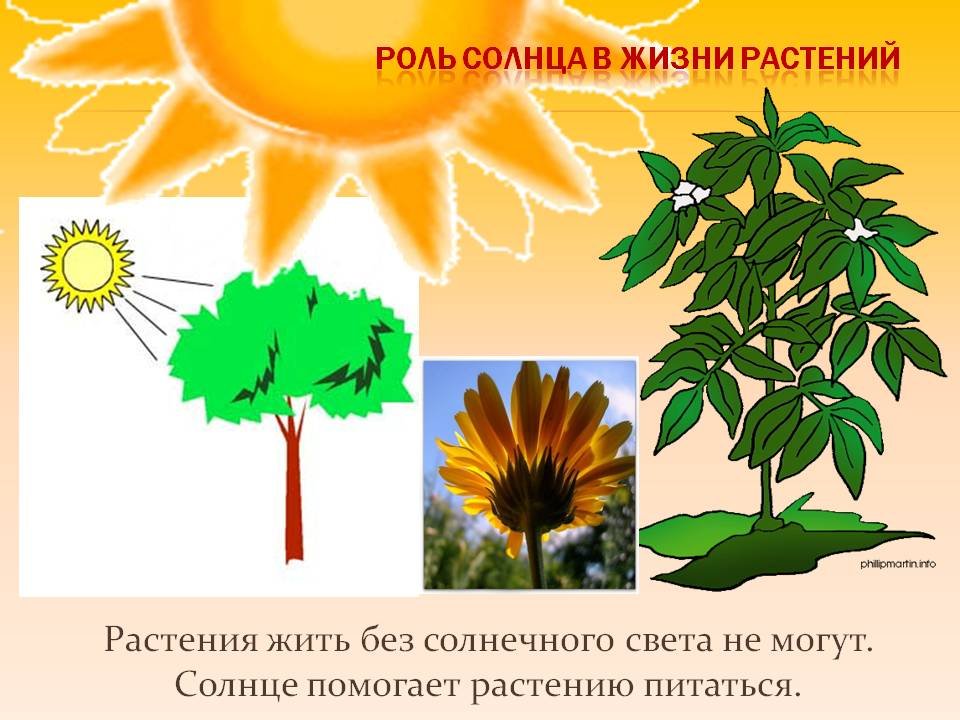 РОЛЬ СОЛНЦА В ЖИЗНИ РАСТЕНИЙ

phillipmartin.info

Растения жить без солнечного света не могут. Солнце помогает растению питаться.